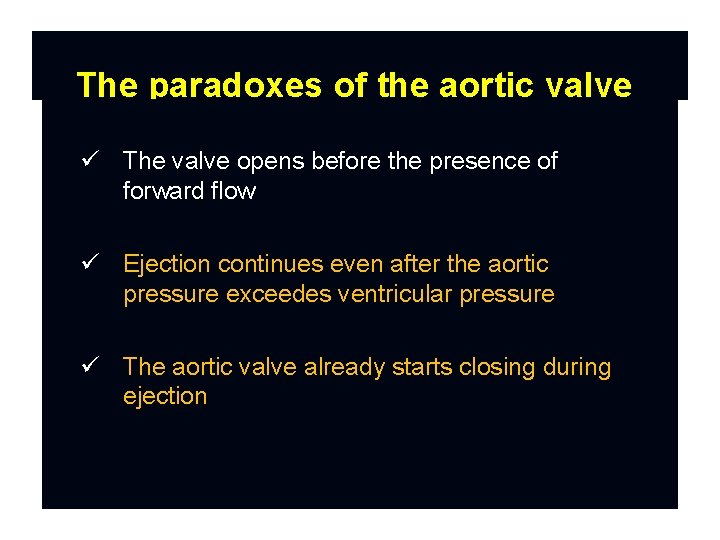 The paradoxes of the aortic valve

✓ The valve opens before the presence of forward flow

✓ Ejection continues even after the aortic pressure exceedes ventricular pressure

✓ The aortic valve already starts closing during ejection